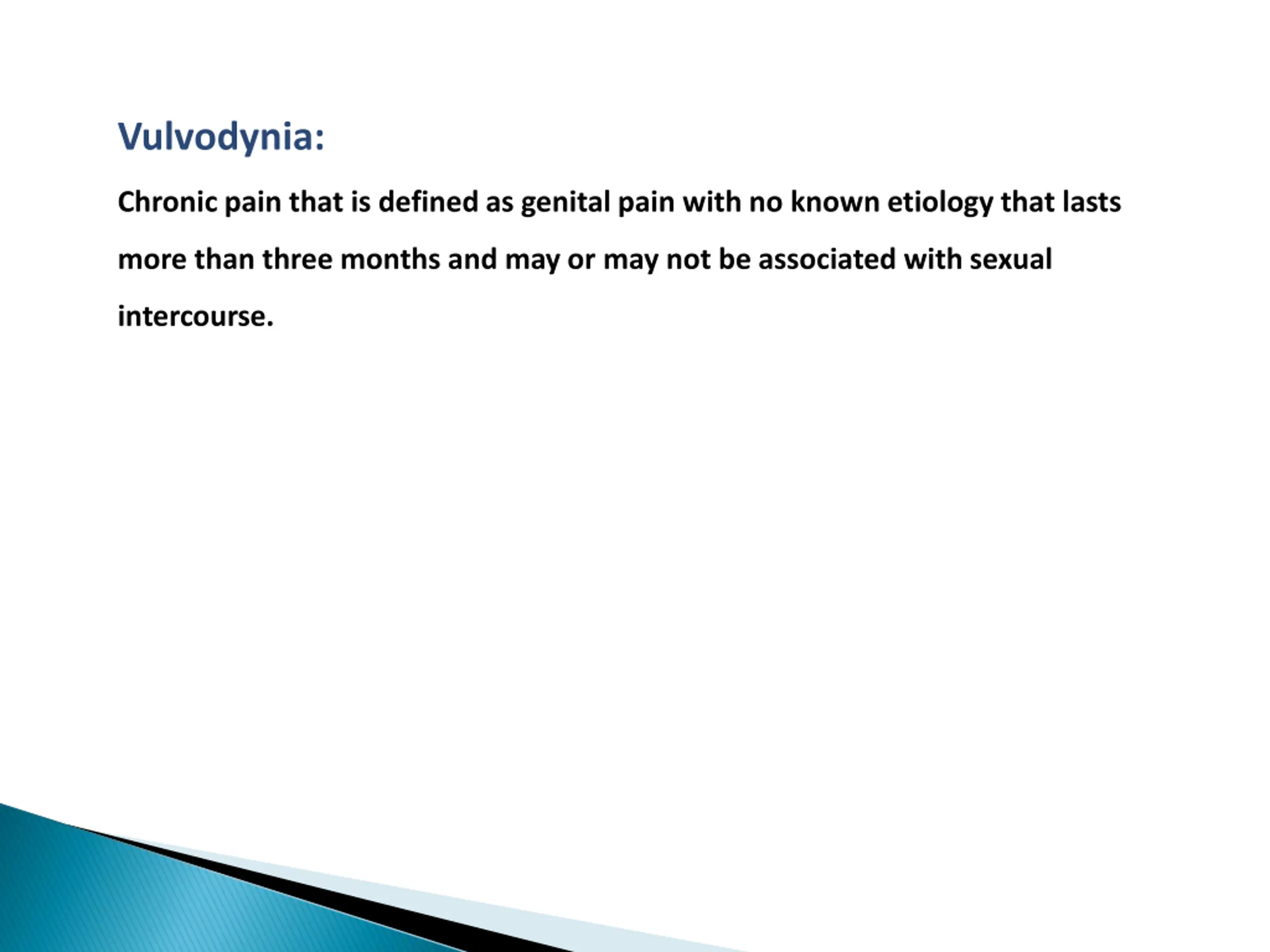 Vulvodynia:

Chronic pain that is defined as genital pain with no known etiology that lasts more than three months and may or may not be associated with sexual intercourse.